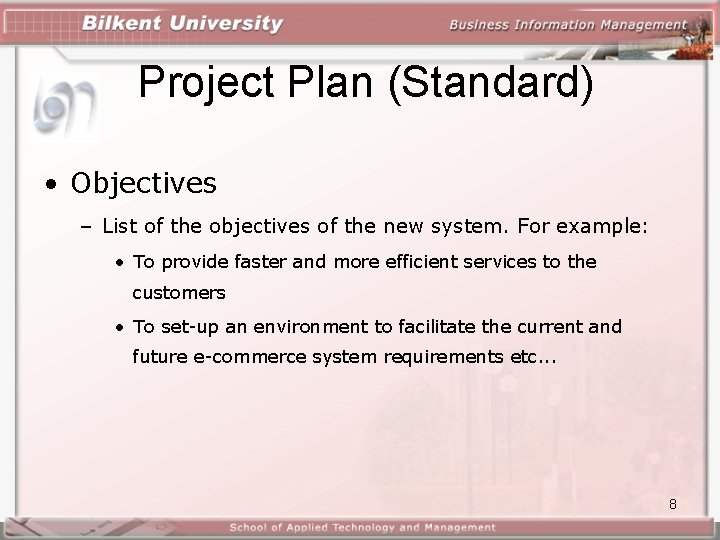 Bilkent University

Business Information Management

Project Plan (Standard)

• Objectives

– List of the objectives of the new system. For example:

• To provide faster and more efficient services to the customers

• To set-up an environment to facilitate the current and future e-commerce system requirements etc...

8

School of Applied Technology and Management